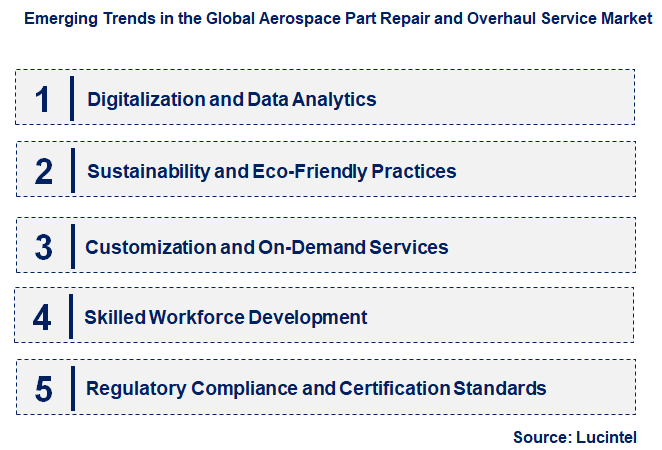 Emerging Trends in the Global Aerospace Part Repair and Overhaul Service Market

1 Digitalization and Data Analytics

2 Sustainability and Eco-Friendly Practices

3 Customization and On-Demand Services

4 Skilled Workforce Development

5 Regulatory Compliance and Certification Standards

Source: Lucintel